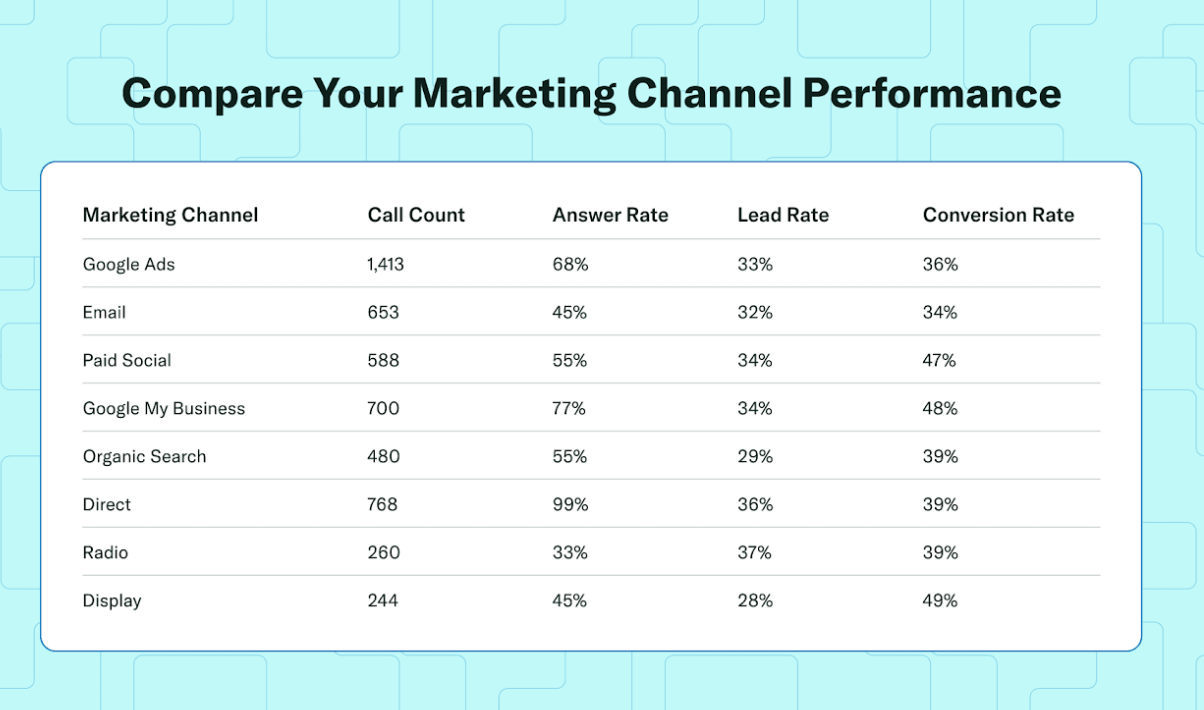 Compare Your Marketing Channel Performance

| Marketing Channel | Call Count | Answer Rate | Lead Rate | Conversion Rate |
|---|---|---|---|---|
| Google Ads | 1,413 | 68% | 33% | 36% |
| Email | 653 | 45% | 32% | 34% |
| Paid Social | 588 | 55% | 34% | 47% |
| Google My Business | 700 | 77% | 34% | 48% |
| Organic Search | 480 | 55% | 29% | 39% |
| Direct | 768 | 99% | 36% | 39% |
| Radio | 260 | 33% | 37% | 39% |
| Display | 244 | 45% | 28% | 49% |